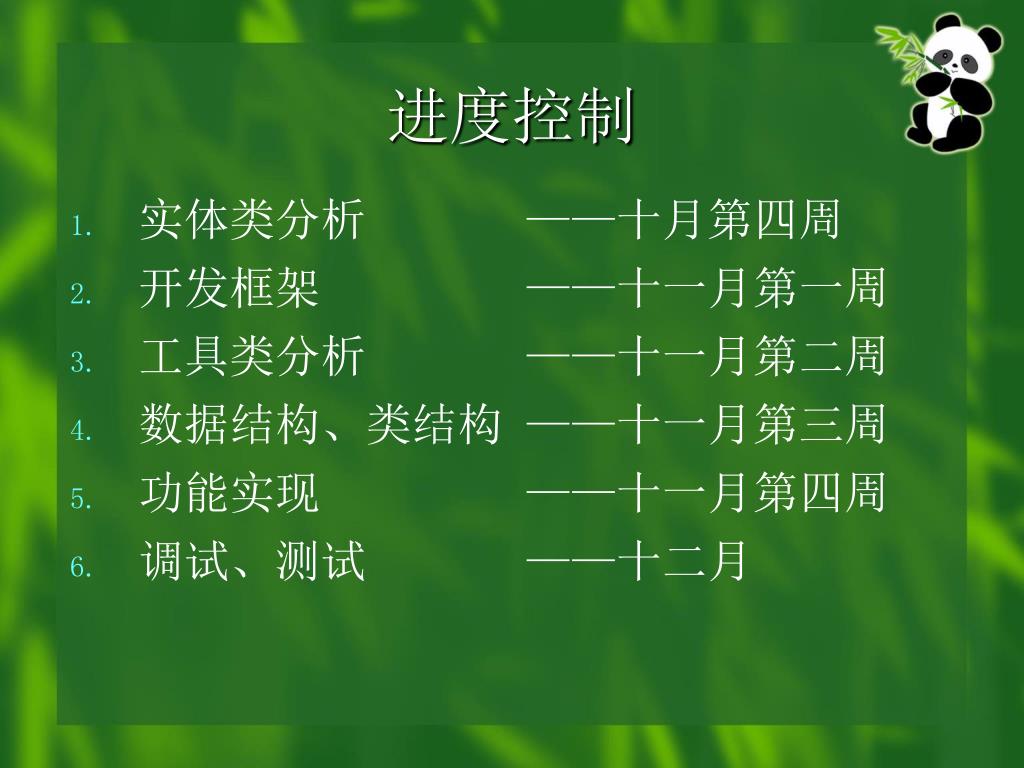 进度控制

1. 实体类分析 ——十月第四周
2. 开发框架 ——十一月第一周
3. 工具类分析 ——十一月第二周
4. 数据结构、类结构 ——十一月第三周
5. 功能实现 ——十一月第四周
6. 调试、测试 ——十二月